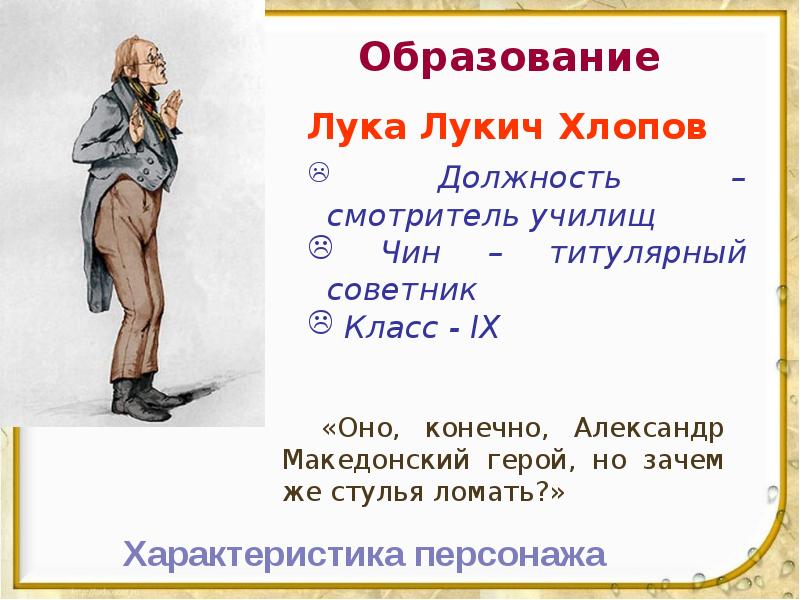 Образование

Лука Лукич Хлопов

☹ Должность – смотритель училищ

☹ Чин – титулярный советник

☹ Класс - IX

«Оно, конечно, Александр Македонский герой, но зачем же стулья ломать?»

Характеристика персонажа